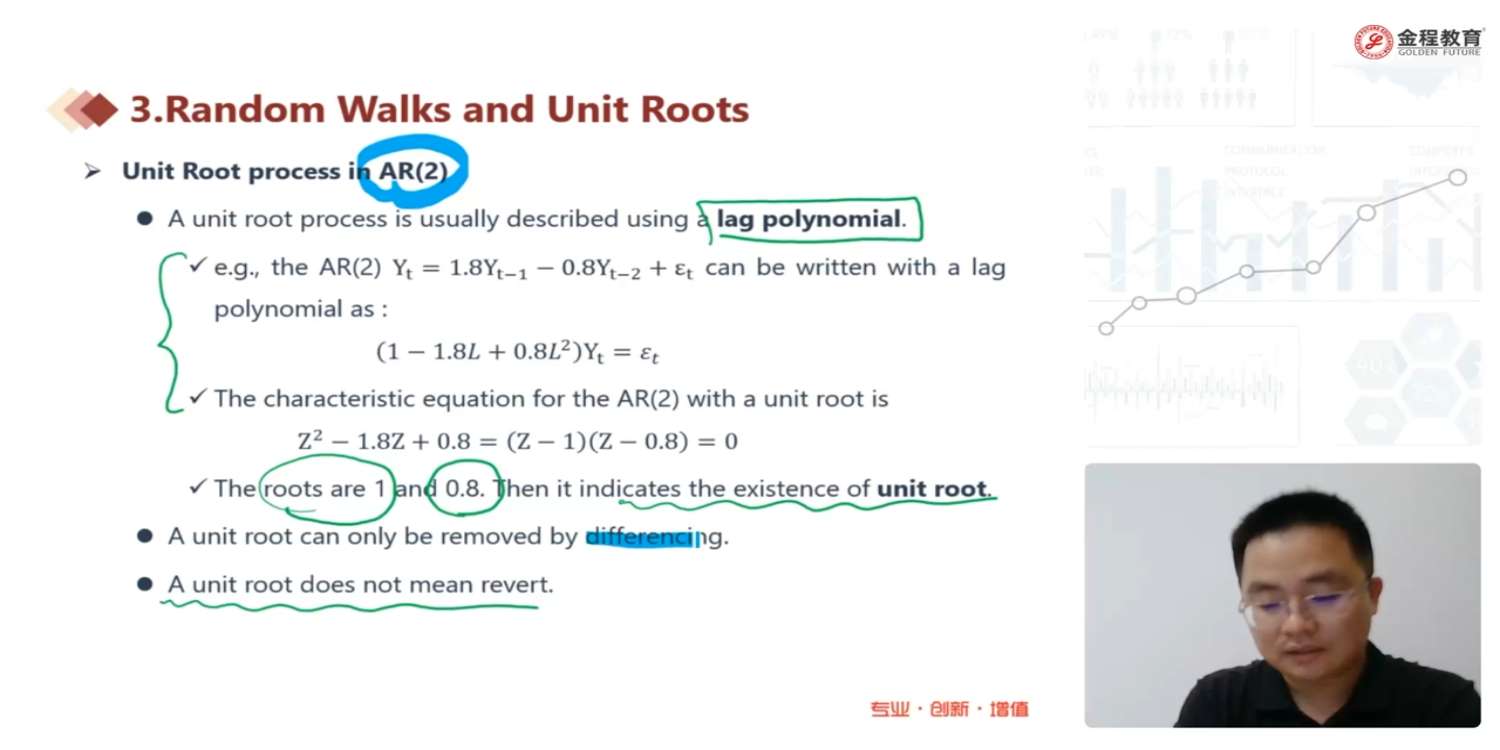 金程教育
GOLDEN FUTURE

3.Random Walks and Unit Roots

➢ Unit Root process in AR(2)

● A unit root process is usually described using a lag polynomial.

✓ e.g., the AR(2) $Y_t = 1.8Y_{t-1} - 0.8Y_{t-2} + \varepsilon_t$ can be written with a lag polynomial as :

$(1 - 1.8L + 0.8L^2)Y_t = \varepsilon_t$

✓ The characteristic equation for the AR(2) with a unit root is

$Z^2 - 1.8Z + 0.8 = (Z - 1)(Z - 0.8) = 0$

✓ The roots are 1 and 0.8. Then it indicates the existence of unit root.

● A unit root can only be removed by differencing.

● A unit root does not mean revert.

专业 · 创新 · 增值